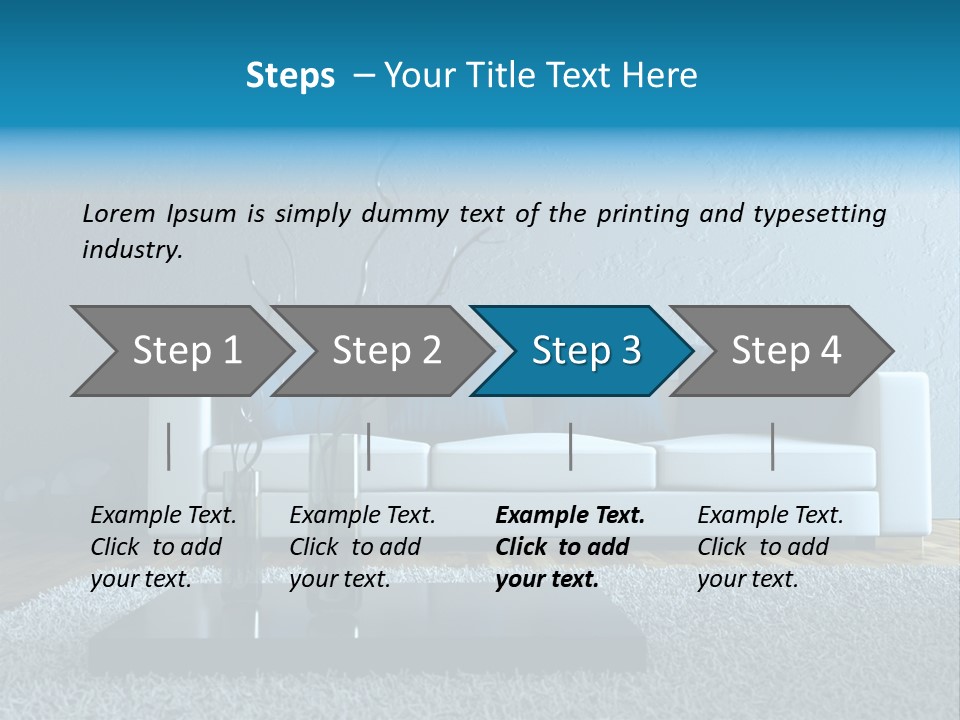 Steps – Your Title Text Here

Lorem Ipsum is simply dummy text of the printing and typesetting industry.

Step 1

Step 2

Step 3

Step 4

Example Text. Click to add your text.

Example Text. Click to add your text.

Example Text. Click to add your text.

Example Text. Click to add your text.